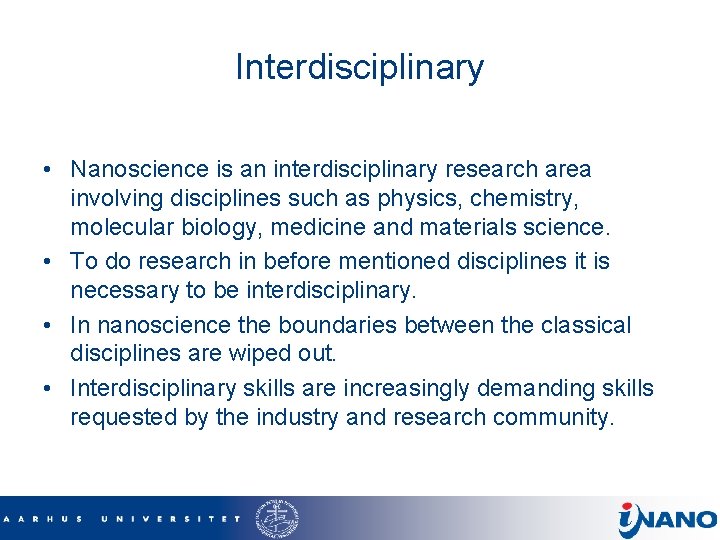 Interdisciplinary

• Nanoscience is an interdisciplinary research area involving disciplines such as physics, chemistry, molecular biology, medicine and materials science.
• To do research in before mentioned disciplines it is necessary to be interdisciplinary.
• In nanoscience the boundaries between the classical disciplines are wiped out.
• Interdisciplinary skills are increasingly demanding skills requested by the industry and research community.

AARHUS UNIVERSITET

iNANO